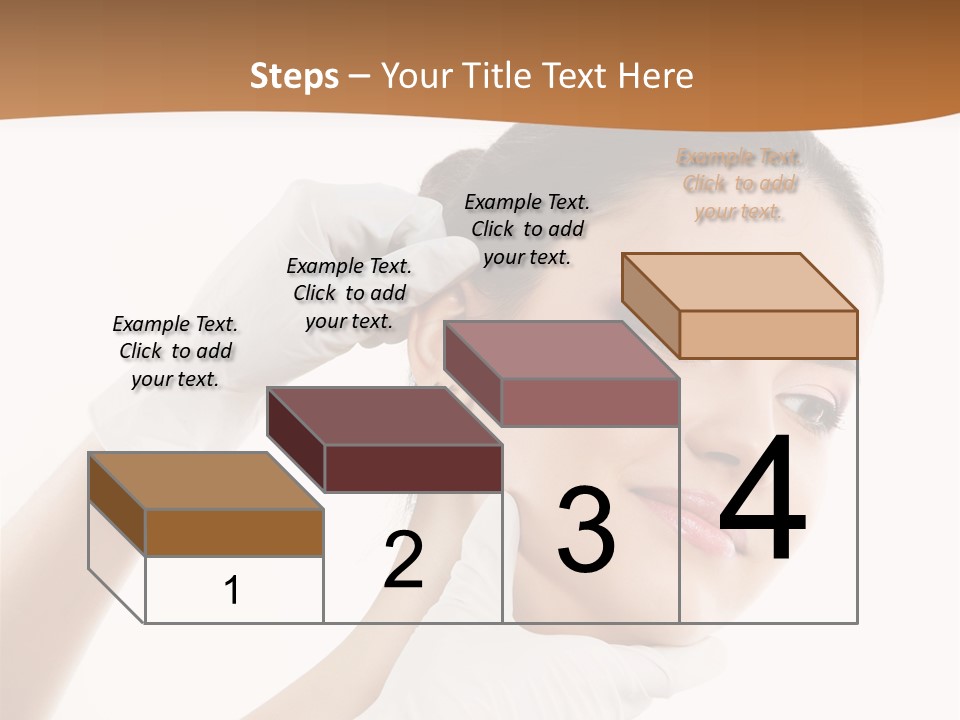 Steps – Your Title Text Here

Example Text. Click to add your text.

Example Text. Click to add your text.

Example Text. Click to add your text.

Example Text. Click to add your text.

1

2

3

4